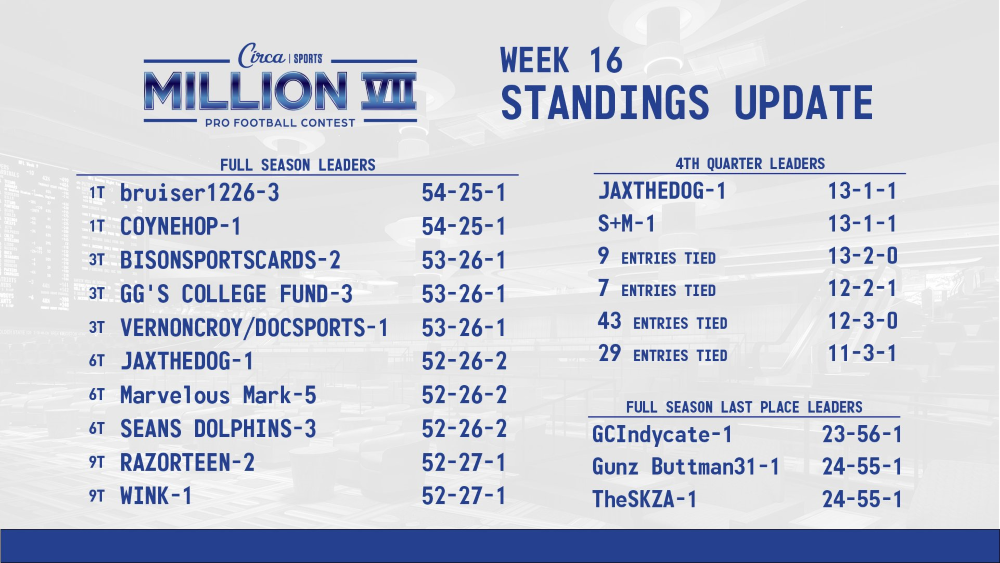 Circa | SPORTS
MILLION VII
PRO FOOTBALL CONTEST

WEEK 16
STANDINGS UPDATE

FULL SEASON LEADERS

| | | |
|---|---|---|
| 1T | bruiser1226-3 | 54-25-1 |
| 1T | COYNEHOP-1 | 54-25-1 |
| 3T | BISONSPORTSCARDS-2 | 53-26-1 |
| 3T | GG'S COLLEGE FUND-3 | 53-26-1 |
| 3T | VERNONCROY/DOCSPORTS-1 | 53-26-1 |
| 6T | JAXTHEDOG-1 | 52-26-2 |
| 6T | Marvelous Mark-5 | 52-26-2 |
| 6T | SEANS DOLPHINS-3 | 52-26-2 |
| 9T | RAZORTEEN-2 | 52-27-1 |
| 9T | WINK-1 | 52-27-1 |

4TH QUARTER LEADERS

| | |
|---|---|
| JAXTHEDOG-1 | 13-1-1 |
| S+M-1 | 13-1-1 |
| 9 ENTRIES TIED | 13-2-0 |
| 7 ENTRIES TIED | 12-2-1 |
| 43 ENTRIES TIED | 12-3-0 |
| 29 ENTRIES TIED | 11-3-1 |

FULL SEASON LAST PLACE LEADERS

| | |
|---|---|
| GCIndycate-1 | 23-56-1 |
| Gunz Buttman31-1 | 24-55-1 |
| TheSKZA-1 | 24-55-1 |